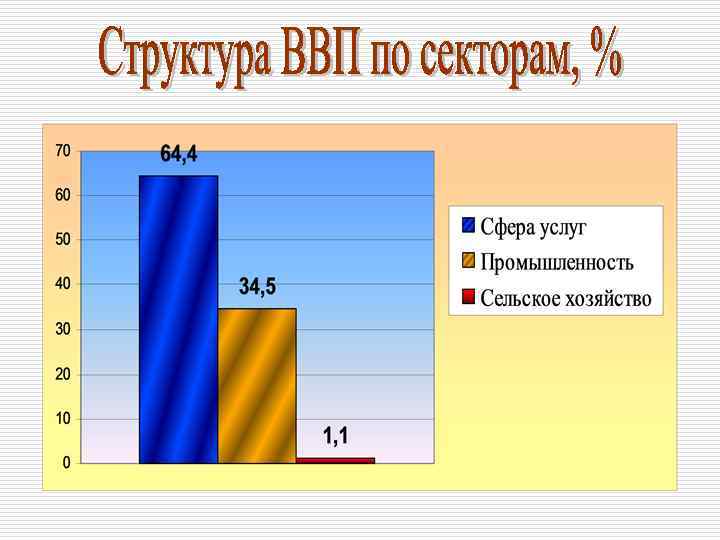 Структура ВВП по секторам, %

70
60
50
40
30
20
10
0

64,4
34,5
1,1

Сфера услуг
Промышленность
Сельское хозяйство